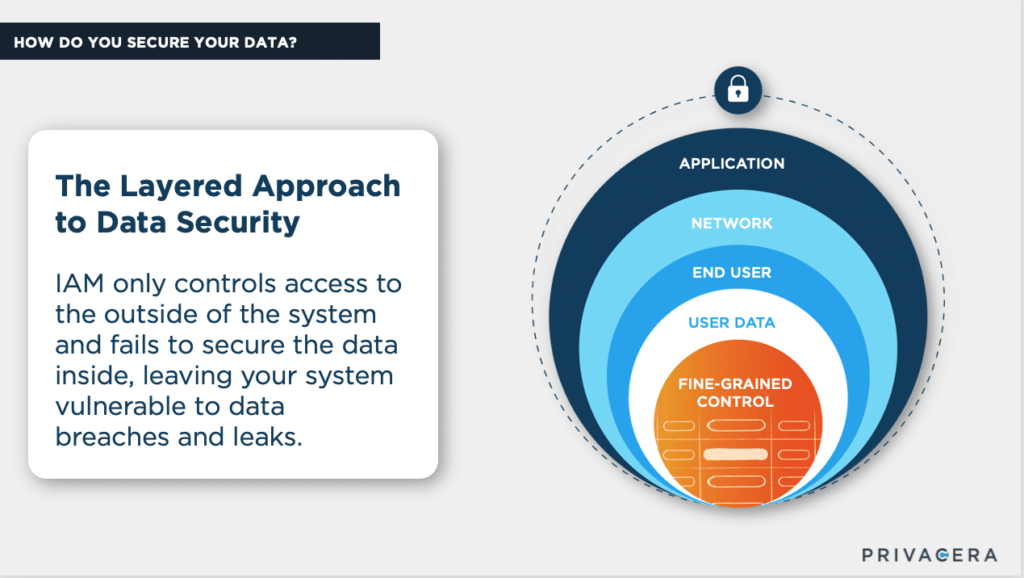 HOW DO YOU SECURE YOUR DATA?

The Layered Approach to Data Security

IAM only controls access to the outside of the system and fails to secure the data inside, leaving your system vulnerable to data breaches and leaks.

APPLICATION

NETWORK

END USER

USER DATA

FINE-GRAINED CONTROL

PRIVACERA